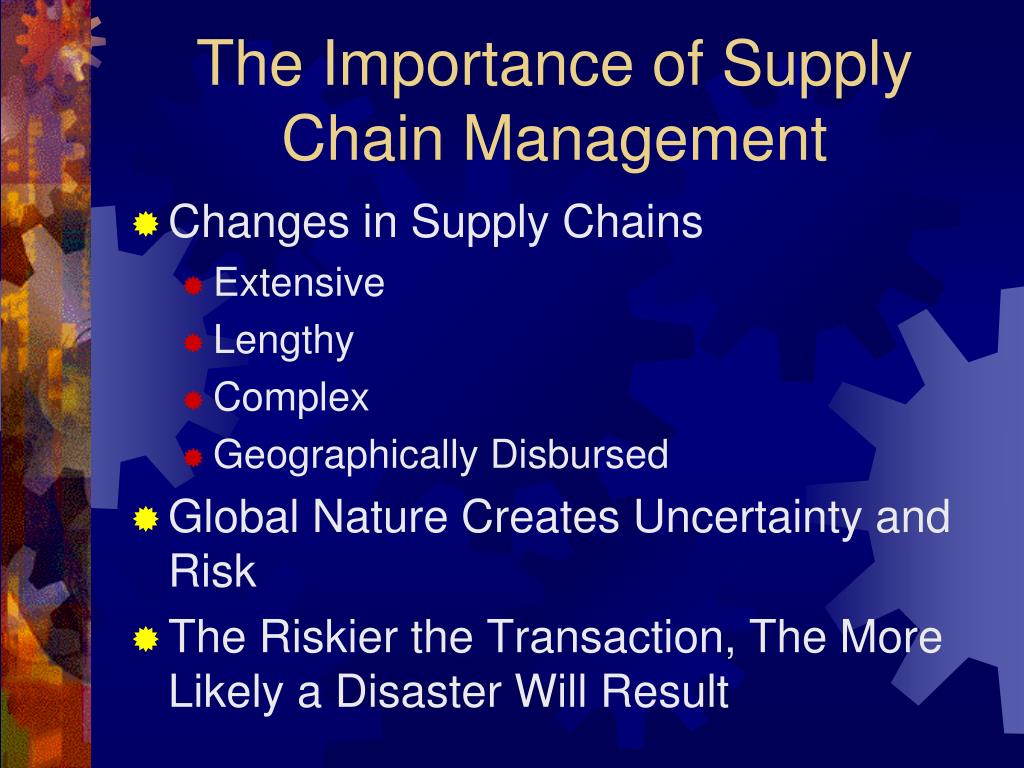 The Importance of Supply Chain Management

Changes in Supply Chains
Extensive
Lengthy
Complex
Geographically Disbursed
Global Nature Creates Uncertainty and Risk
The Riskier the Transaction, The More Likely a Disaster Will Result